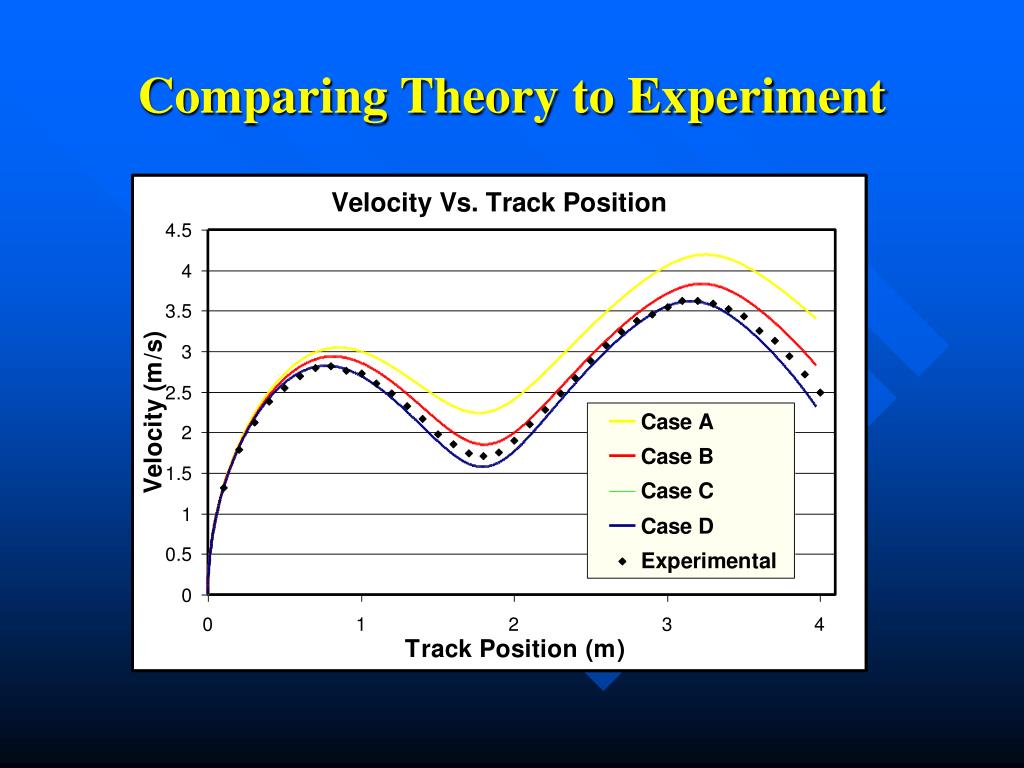 Comparing Theory to Experiment

Velocity Vs. Track Position

Velocity (m/s)

4.5
4
3.5
3
2.5
2
1.5
1
0.5
0

0
1
2
3
4

Track Position (m)

Case A
Case B
Case C
Case D
Experimental